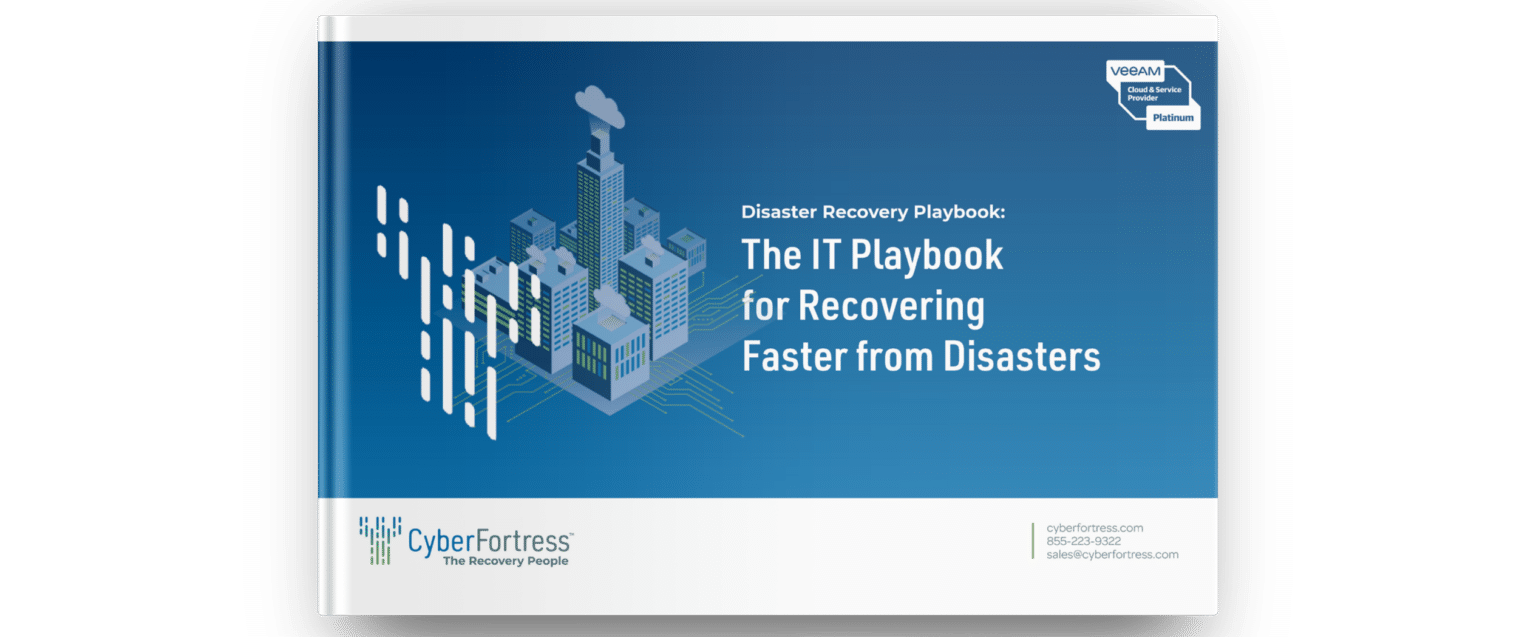 VEEAM
Cloud & Service Provider
Platinum

Disaster Recovery Playbook:

The IT Playbook for Recovering Faster from Disasters

CyberFortress™
The Recovery People

cyberfortress.com
855-223-9322
sales@cyberfortress.com